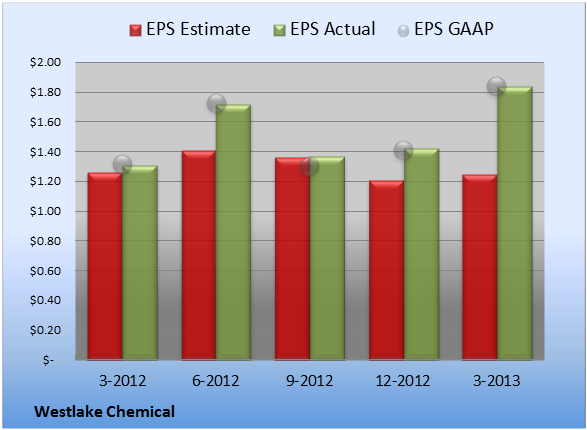 EPS Estimate EPS Actual EPS GAAP

$2.00
$1.80
$1.60
$1.40
$1.20
$1.00
$0.80
$0.60
$0.40
$0.20
$-

3-2012 6-2012 9-2012 12-2012 3-2013

Westlake Chemical